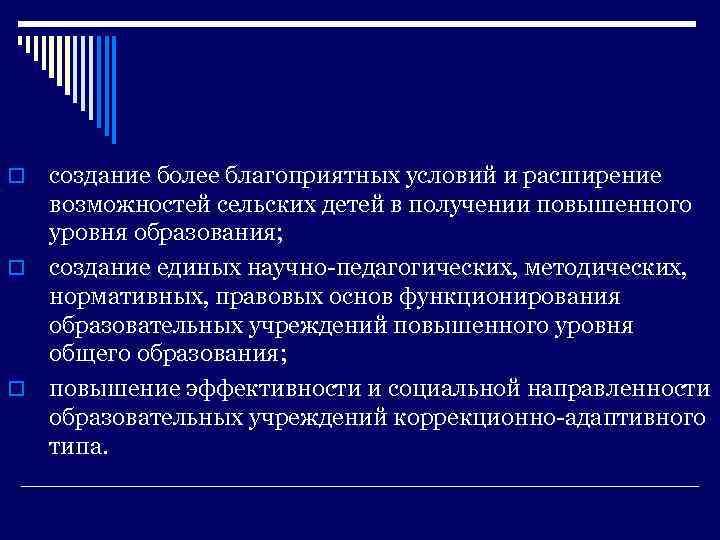 создание более благоприятных условий и расширение возможностей сельских детей в получении повышенного уровня образования;

создание единых научно-педагогических, методических, нормативных, правовых основ функционирования образовательных учреждений повышенного уровня общего образования;

повышение эффективности и социальной направленности образовательных учреждений коррекционно-адаптивного типа.